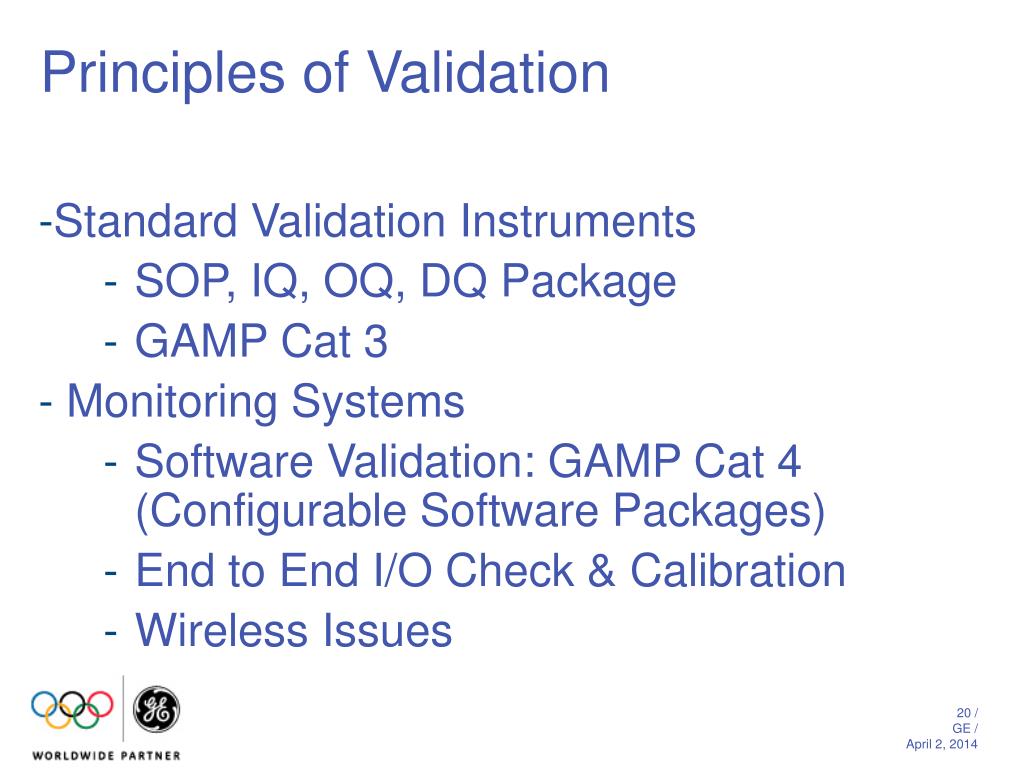 Principles of Validation

-Standard Validation Instruments
- SOP, IQ, OQ, DQ Package
- GAMP Cat 3
- Monitoring Systems
- Software Validation: GAMP Cat 4 (Configurable Software Packages)
- End to End I/O Check & Calibration
- Wireless Issues

GE

WORLDWIDE PARTNER

20 /
GE /
April 2, 2014